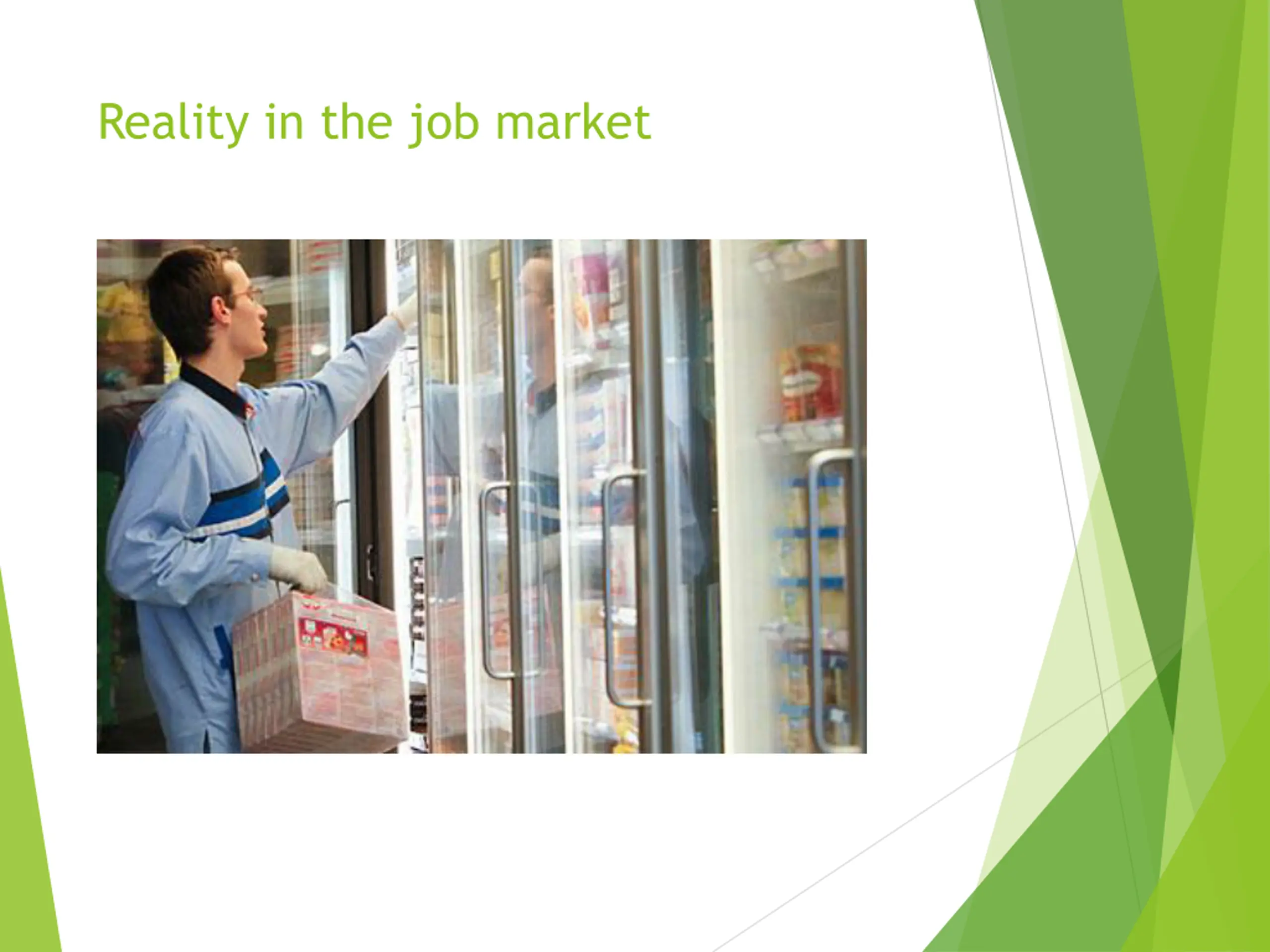 Reality in the job market